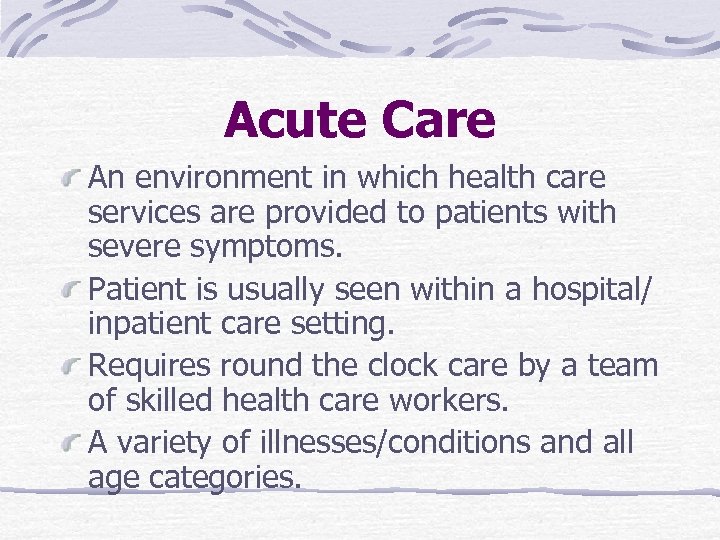 Acute Care

An environment in which health care services are provided to patients with severe symptoms.

Patient is usually seen within a hospital/ inpatient care setting.

Requires round the clock care by a team of skilled health care workers.

A variety of illnesses/conditions and all age categories.